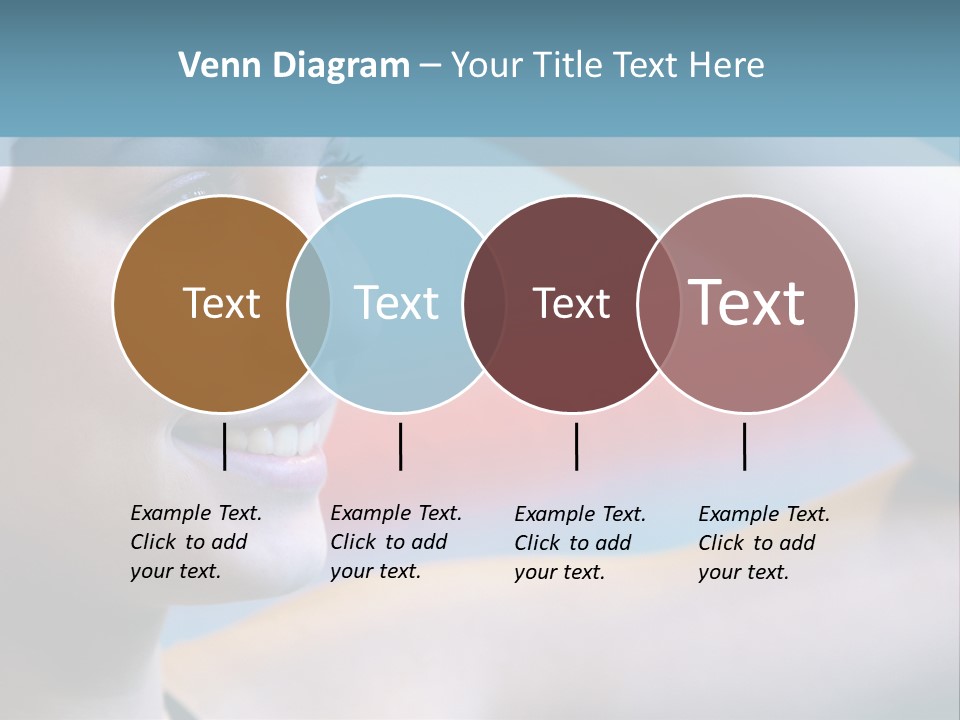 Venn Diagram – Your Title Text Here

Text

Text

Text

Text

Example Text. Click to add your text.

Example Text. Click to add your text.

Example Text. Click to add your text.

Example Text. Click to add your text.